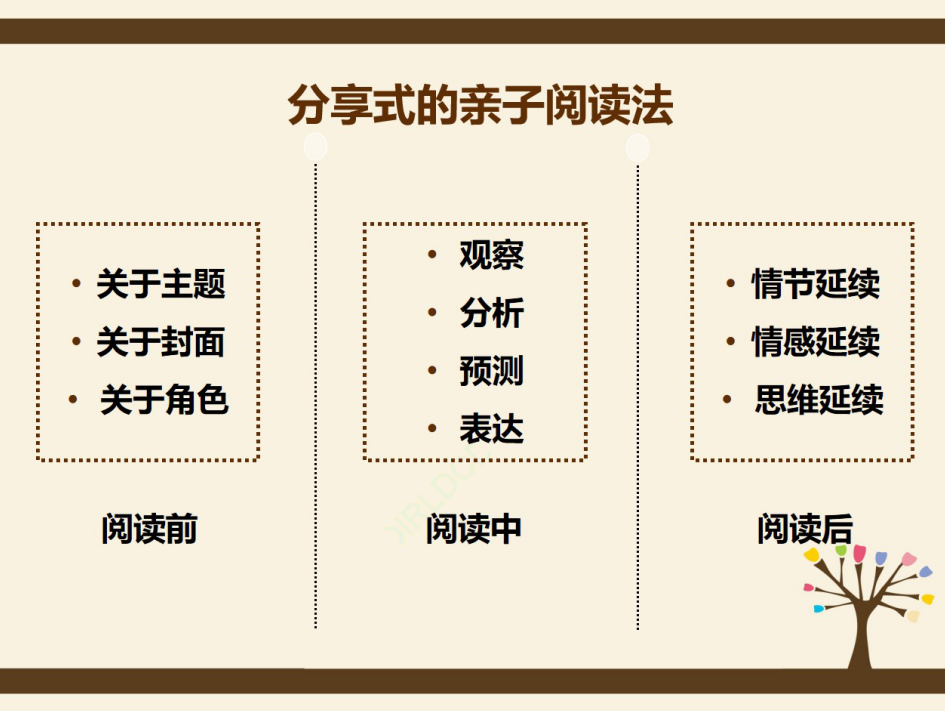 分享式的亲子阅读法

• 关于主题
• 关于封面
• 关于角色

阅读前

• 观察
• 分析
• 预测
• 表达

阅读中

• 情节延续
• 情感延续
• 思维延续

阅读后